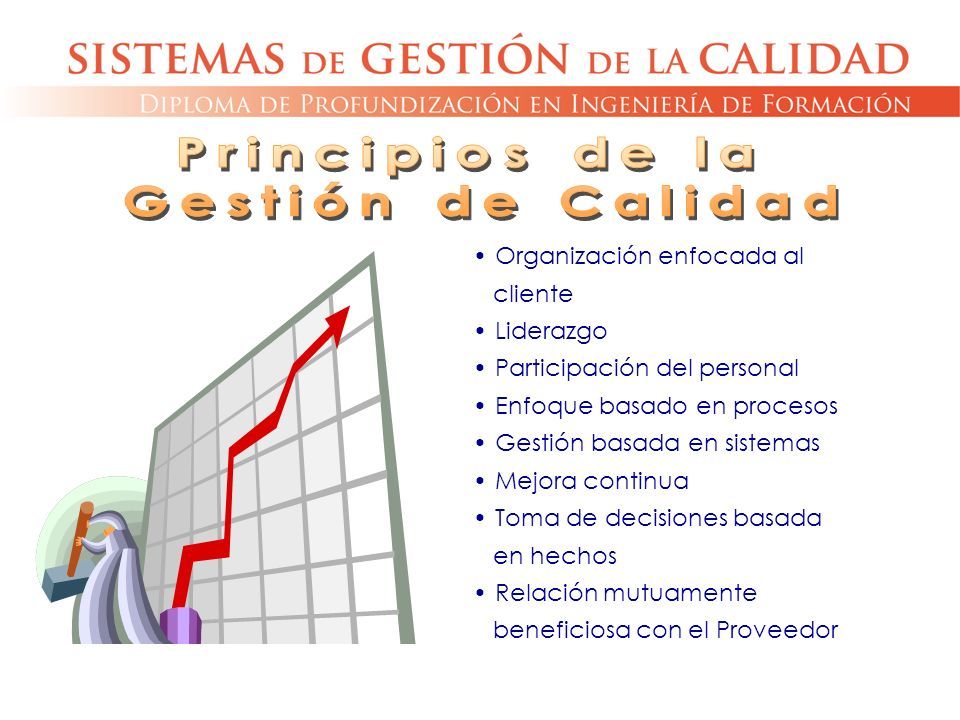 SISTEMAS DE GESTIÓN DE LA CALIDAD
DIPLOMA DE PROFUNDIZACIÓN EN INGENIERÍA DE FORMACIÓN

Principios de la Gestión de Calidad

• Organización enfocada al cliente
• Liderazgo
• Participación del personal
• Enfoque basado en procesos
• Gestión basada en sistemas
• Mejora continua
• Toma de decisiones basada en hechos
• Relación mutuamente beneficiosa con el Proveedor